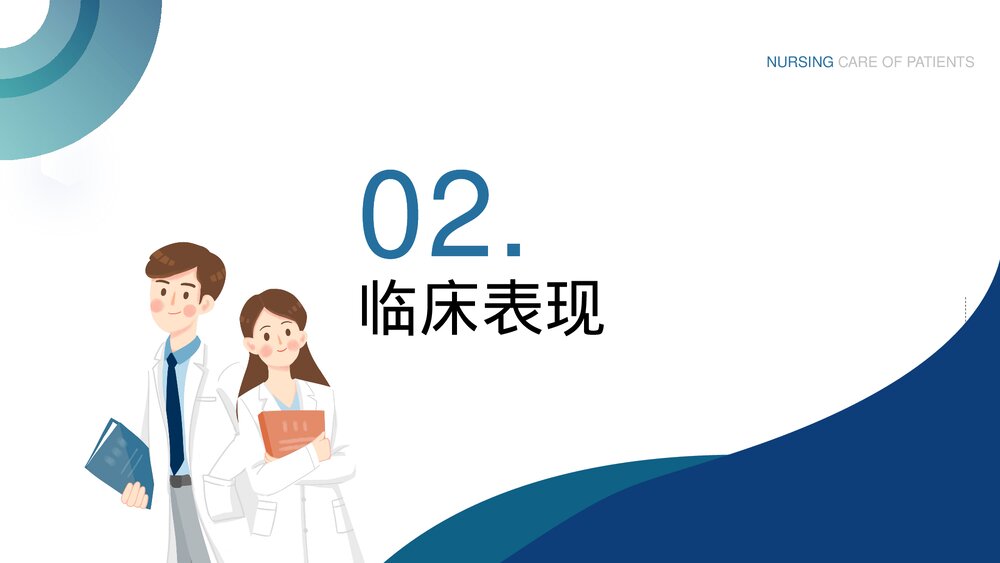 NURSING CARE OF PATIENTS

02.
临床表现